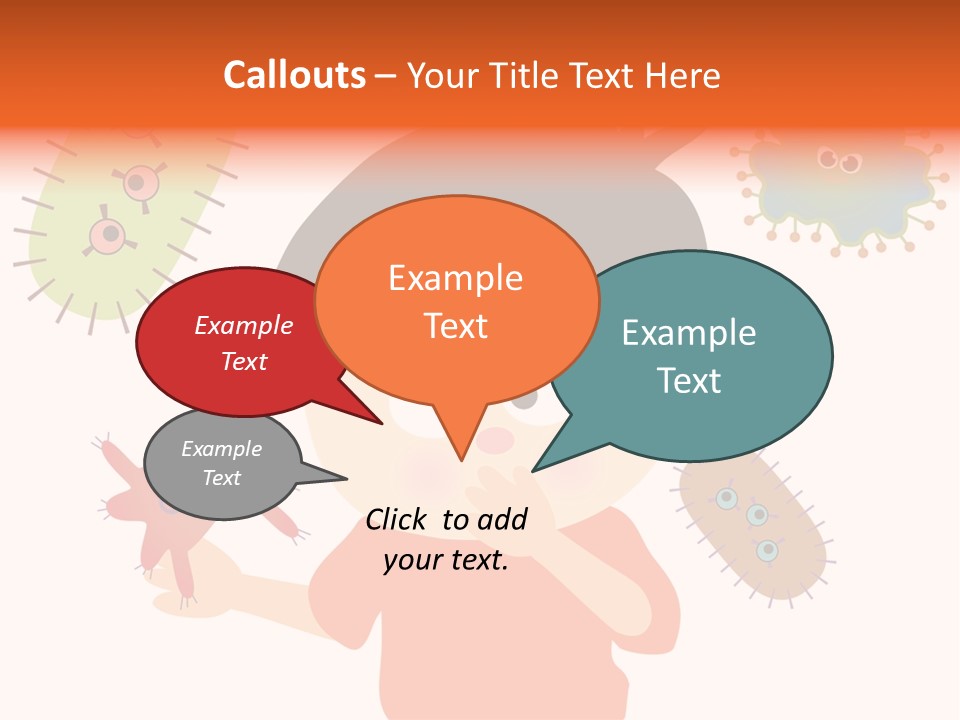 Callouts – Your Title Text Here

Example Text

Example Text

Example Text

Example Text

Click to add your text.